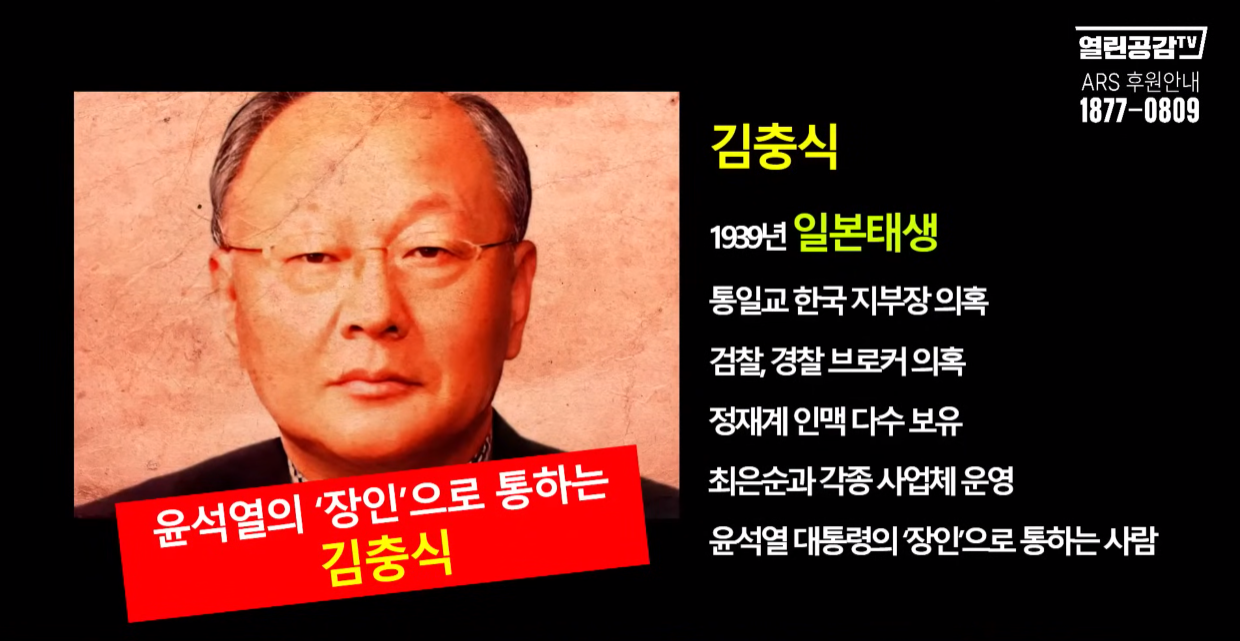 열린공감TV
ARS 후원안내
1877-0809

윤석열의 '장인'으로 통하는
김충식

김충식

1939년 일본태생

통일교 한국 지부장 의혹

검찰, 경찰 브로커 의혹

정재계 인맥 다수 보유

최은순과 각종 사업체 운영

윤석열 대통령의 '장인'으로 통하는 사람